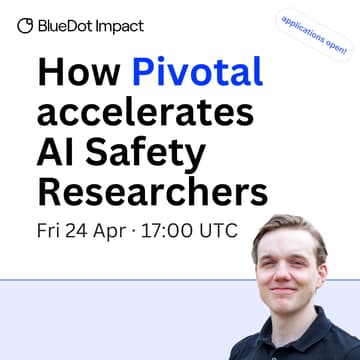 BlueDot Impact

applications open!

How Pivotal accelerates AI Safety Researchers

Fri 24 Apr · 17:00 UTC